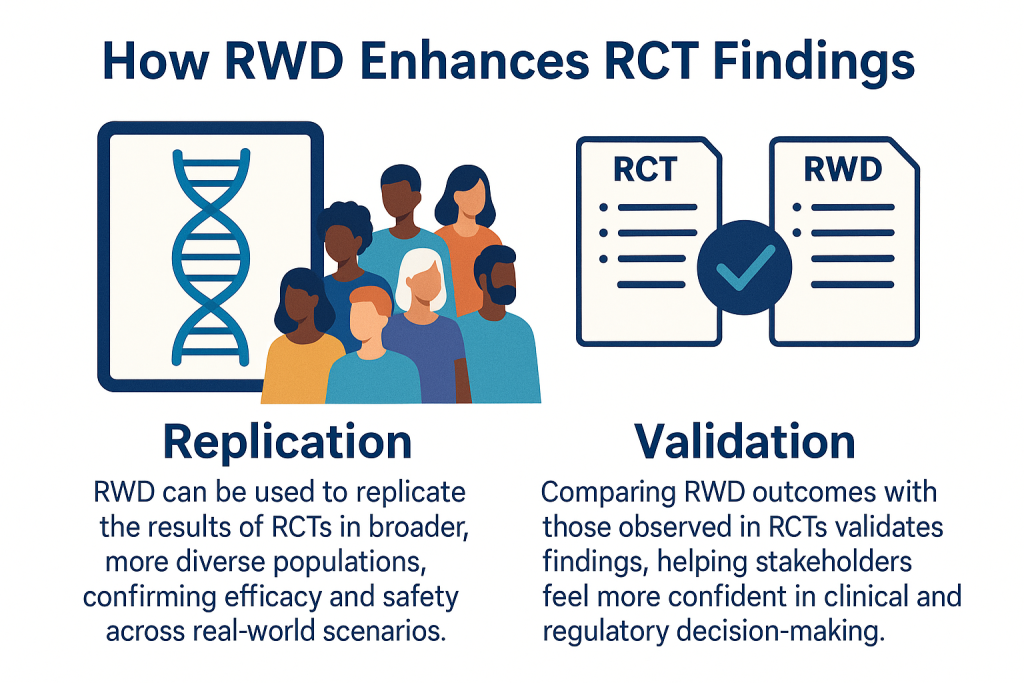 How RWD Enhances RCT Findings

RCT

RWD

Replication

RWD can be used to replicate the results of RCTs in broader, more diverse populations, confirming efficacy and safety across real-world scenarios.

Validation

Comparing RWD outcomes with those observed in RCTs validates findings, helping stakeholders feel more confident in clinical and regulatory decision-making.